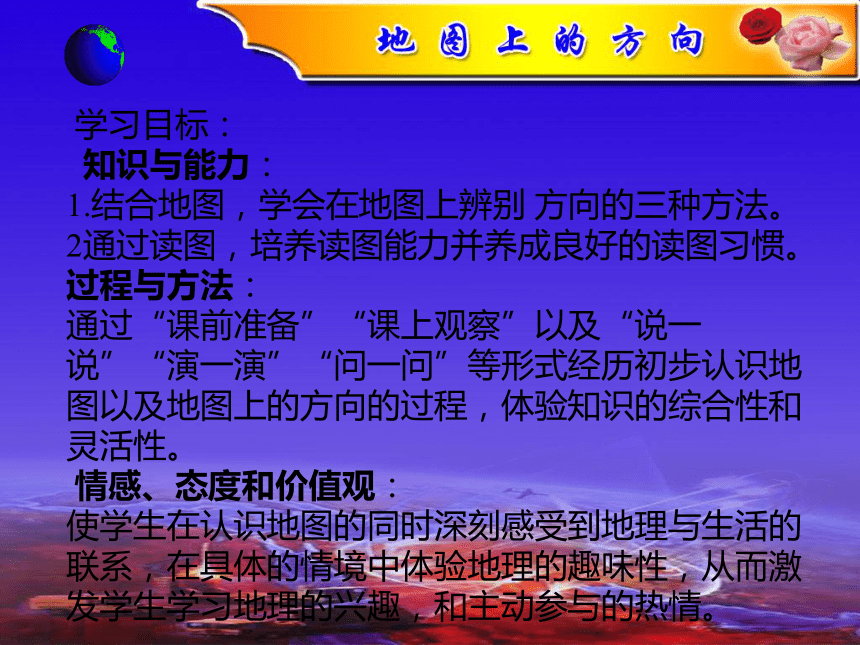 地图上的方向

学习目标：
知识与能力：
1.结合地图，学会在地图上辨别 方向的三种方法。
2通过读图，培养读图能力并养成良好的读图习惯。
过程与方法：
通过“课前准备”“课上观察”以及“说一说”“演一演”“问一问”等形式经历初步认识地图以及地图上的方向的过程，体验知识的综合性和灵活性。
情感、态度和价值观：
使学生在认识地图的同时深刻感受到地理与生活的联系，在具体的情境中体验地理的趣味性，从而激发学生学习地理的兴趣，和主动参与的热情。